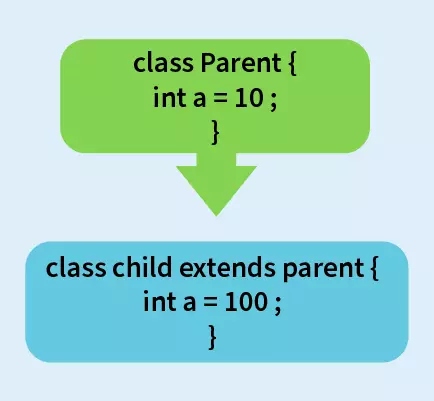 class Parent {
int a = 10 ;
}

class child extends parent {
int a = 100 ;
}